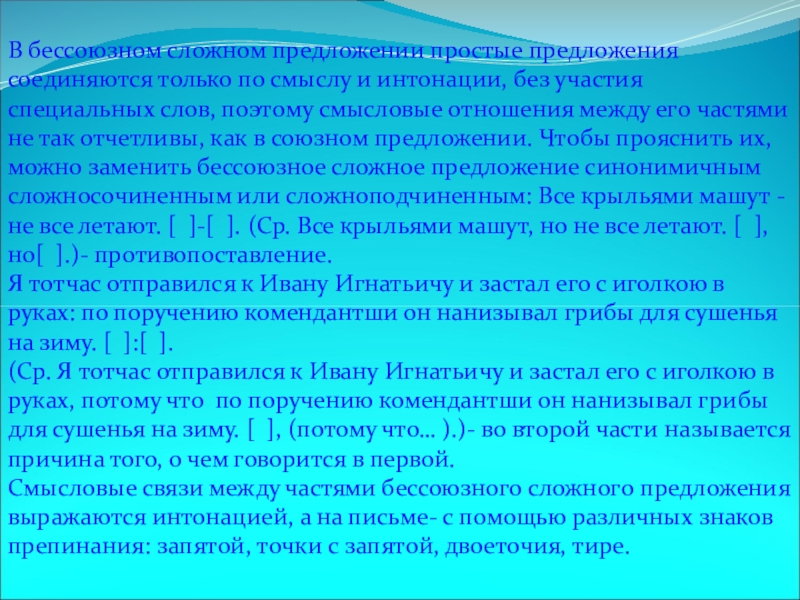 В бессоюзном сложном предложении простые предложения соединяются только по смыслу и интонации, без участия специальных слов, поэтому смысловые отношения между его частями не так отчетливы, как в союзном предложении. Чтобы прояснить их, можно заменить бессоюзное сложное предложение синонимичным сложносочиненным или сложноподчиненным: Все крыльями машут - не все летают. [ ]-[ ]. (Ср. Все крыльями машут, но не все летают. [ ], но[ ].)- противопоставление.
Я тотчас отправился к Ивану Игнатьичу и застал его с иголкою в руках: по поручению комендантши он нанизывал грибы для сушенья на зиму. [ ]:[ ].
(Ср. Я тотчас отправился к Ивану Игнатьичу и застал его с иголкою в руках, потому что по поручению комендантши он нанизывал грибы для сушенья на зиму. [ ], (потому что… ).)- во второй части называется причина того, о чем говорится в первой.
Смысловые связи между частями бессоюзного сложного предложения выражаются интонацией, а на письме- с помощью различных знаков препинания: запятой, точки с запятой, двоеточия, тире.